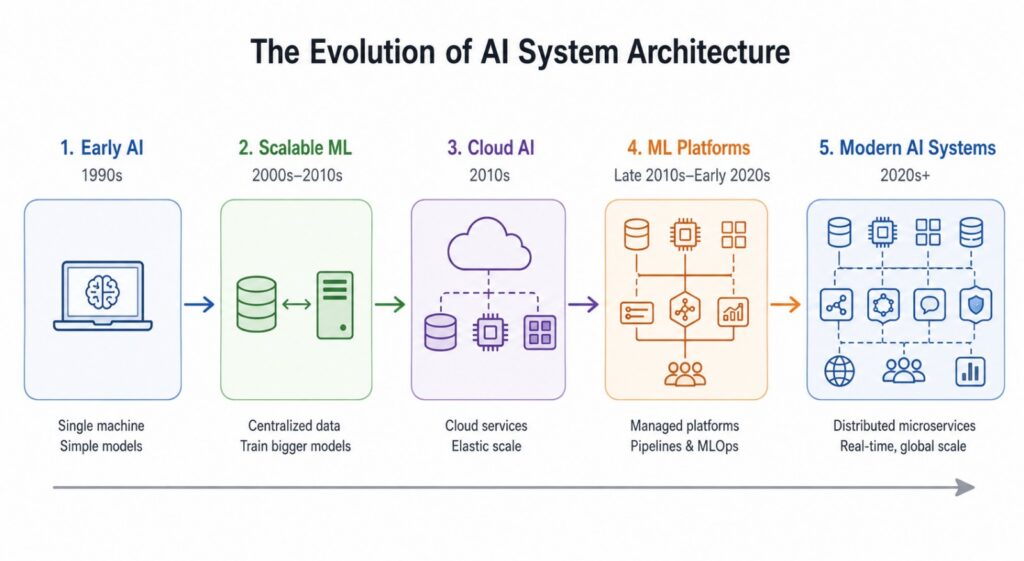 The Evolution of AI System Architecture

1. Early AI
1990s

Single machine
Simple models

2. Scalable ML
2000s–2010s

Centralized data
Train bigger models

3. Cloud AI
2010s

Cloud services
Elastic scale

4. ML Platforms
Late 2010s–Early 2020s

Managed platforms
Pipelines & MLOps

5. Modern AI Systems
2020s+

Distributed microservices
Real-time, global scale